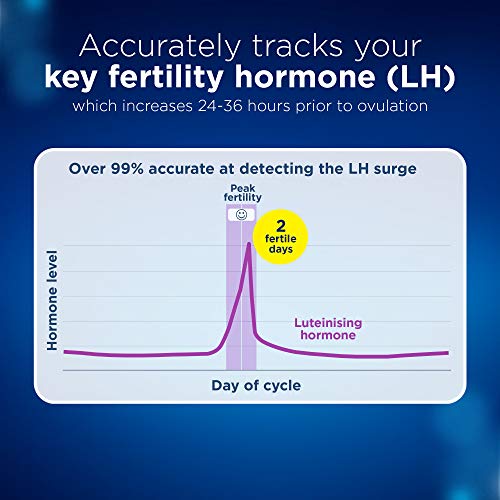 Accurately tracks your
key fertility hormone (LH)
which increases 24-36 hours prior to ovulation

Over 99% accurate at detecting the LH surge

Peak fertility

☺

2 fertile days

Hormone level

Luteinising hormone

Day of cycle